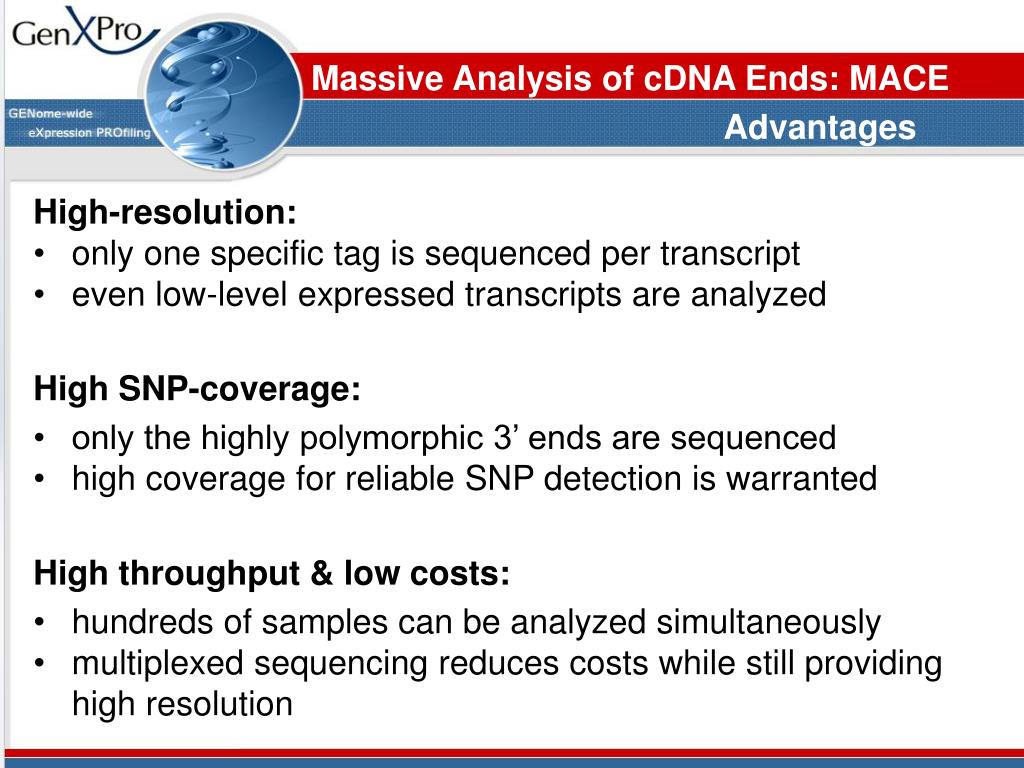 GenXPro

GENome-wide
eXpression PROfiling

Massive Analysis of cDNA Ends: MACE
Advantages

High-resolution:
• only one specific tag is sequenced per transcript
• even low-level expressed transcripts are analyzed

High SNP-coverage:
• only the highly polymorphic 3’ ends are sequenced
• high coverage for reliable SNP detection is warranted

High throughput & low costs:
• hundreds of samples can be analyzed simultaneously
• multiplexed sequencing reduces costs while still providing high resolution